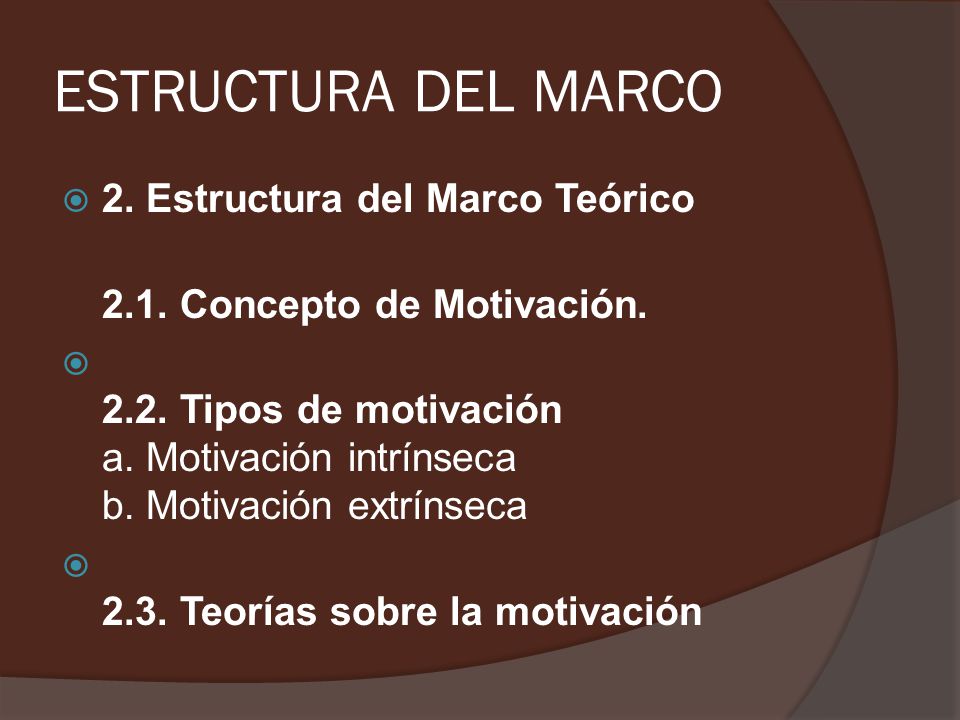 ESTRUCTURA DEL MARCO

2. Estructura del Marco Teórico

2.1. Concepto de Motivación.

2.2. Tipos de motivación
a. Motivación intrínseca
b. Motivación extrínseca

2.3. Teorías sobre la motivación